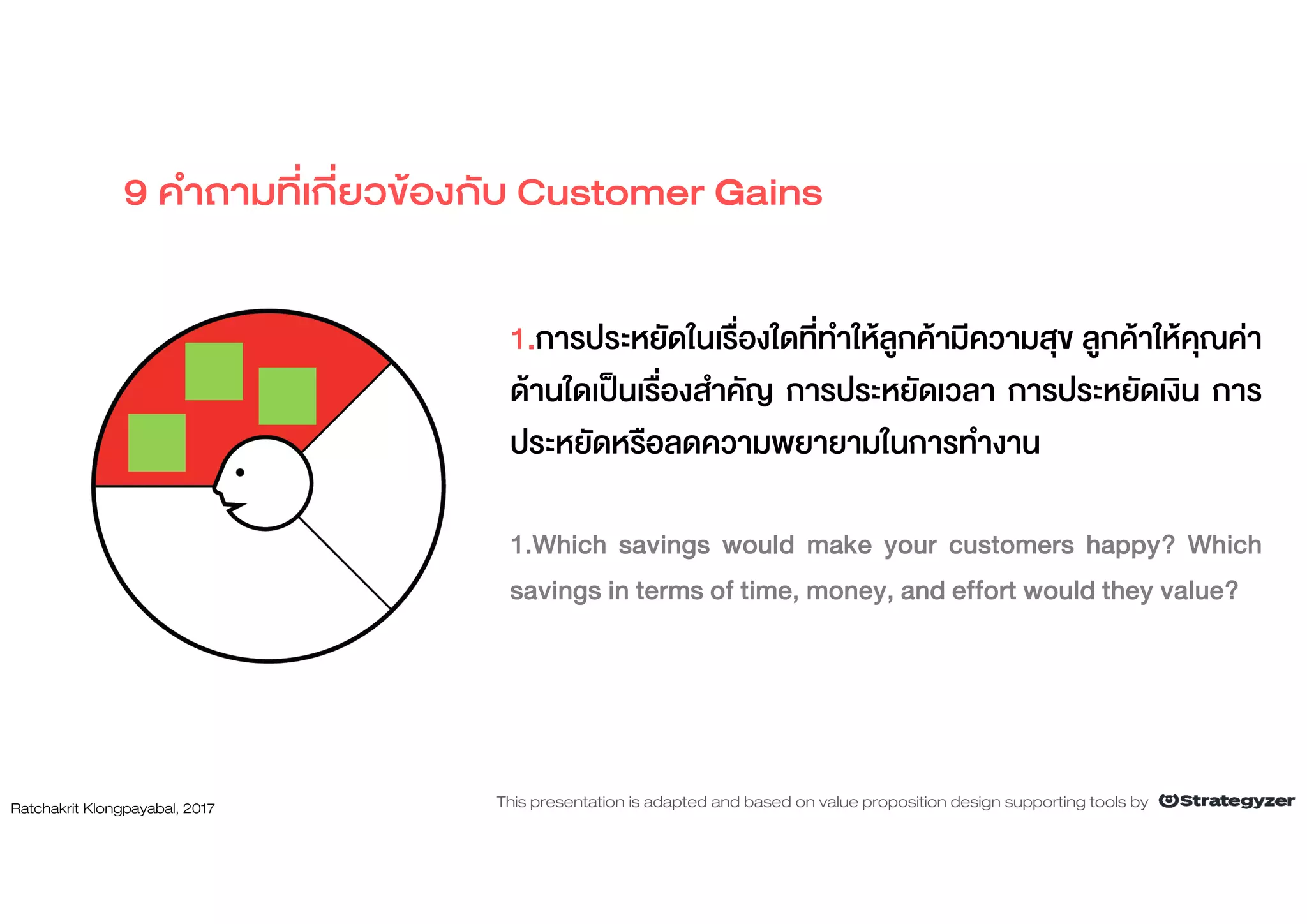 9 คำถามที่เกี่ยวข้องกับ Customer Gains

1.การประหยัดในเรื่องใดที่ทำให้ลูกค้ามีความสุข ลูกค้าให้คุณค่าด้านใดเป็นเรื่องสำคัญ การประหยัดเวลา การประหยัดเงิน การประหยัดหรือลดความพยายามในการทำงาน

1.Which savings would make your customers happy? Which savings in terms of time, money, and effort would they value?

Ratchakrit Klongpayabal, 2017

This presentation is adapted and based on value proposition design supporting tools by Strategyzer